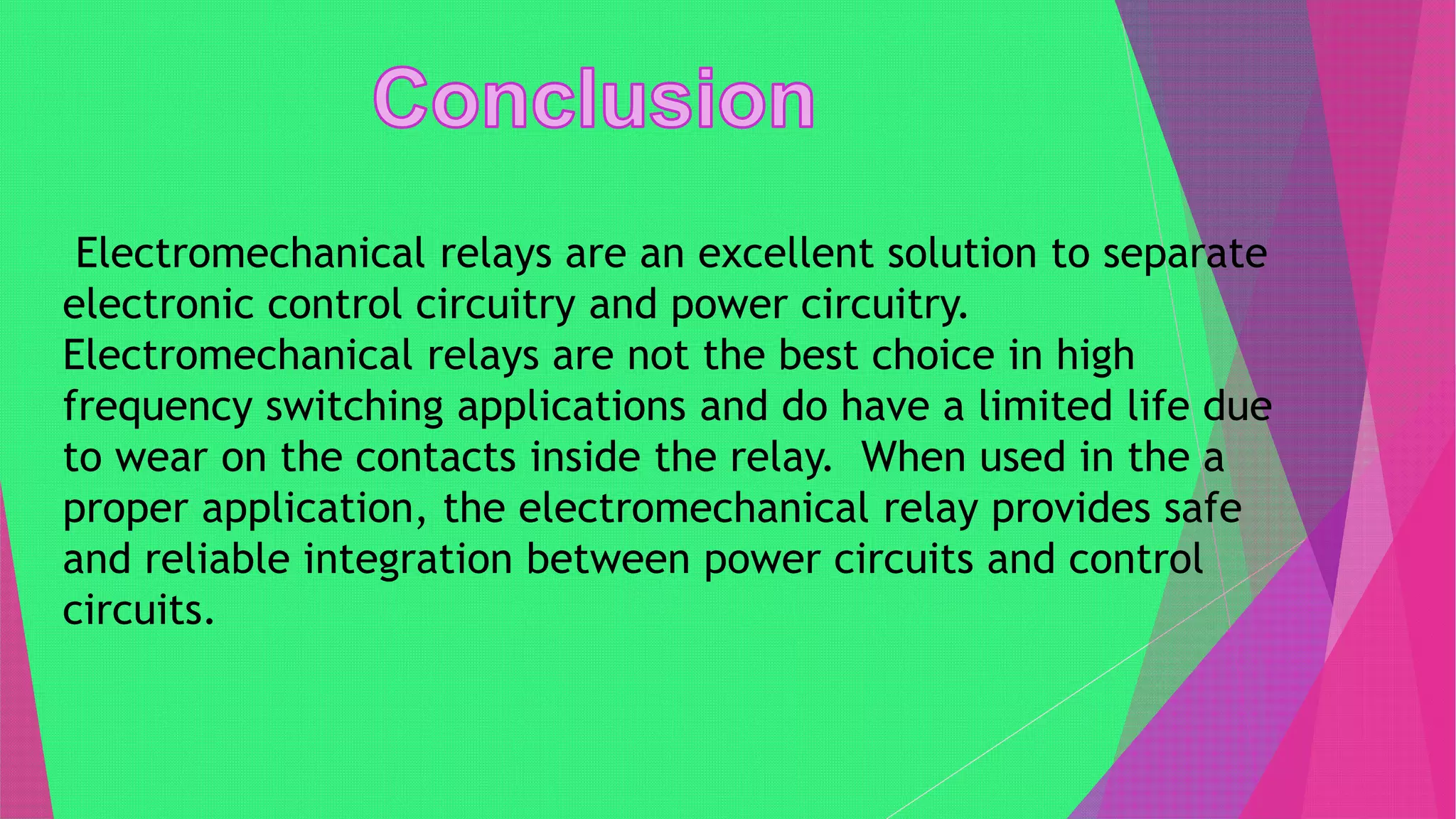 Conclusion

Electromechanical relays are an excellent solution to separate electronic control circuitry and power circuitry. Electromechanical relays are not the best choice in high frequency switching applications and do have a limited life due to wear on the contacts inside the relay. When used in the a proper application, the electromechanical relay provides safe and reliable integration between power circuits and control circuits.